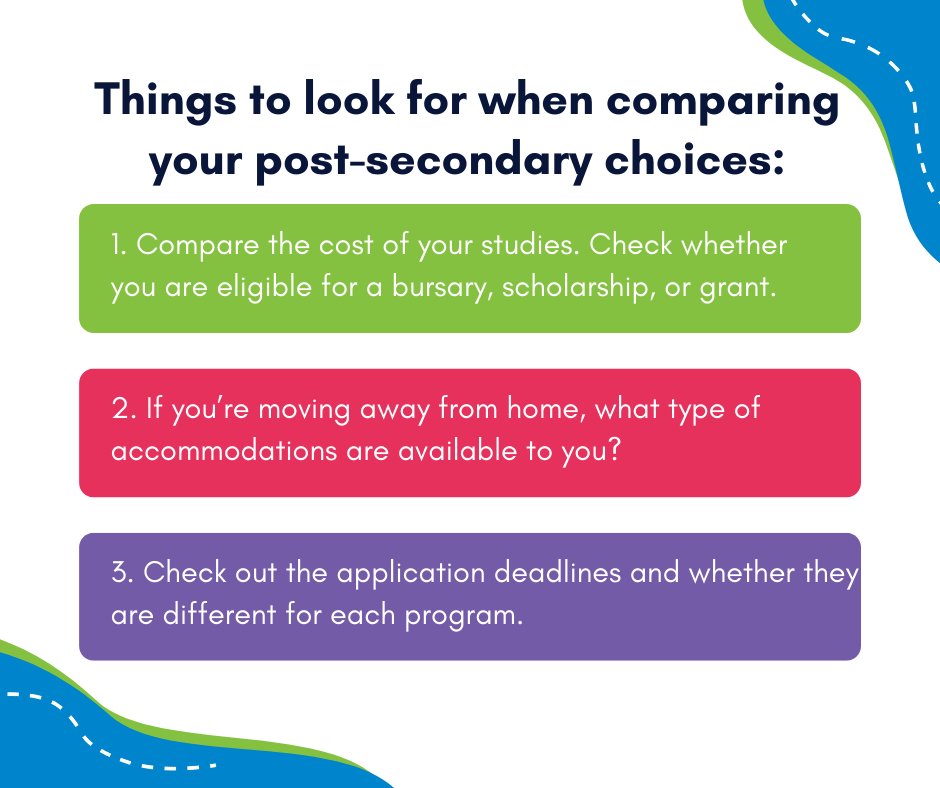 Things to look for when comparing your post-secondary choices:

1. Compare the cost of your studies. Check whether you are eligible for a bursary, scholarship, or grant.

2. If you’re moving away from home, what type of accommodations are available to you?

3. Check out the application deadlines and whether they are different for each program.